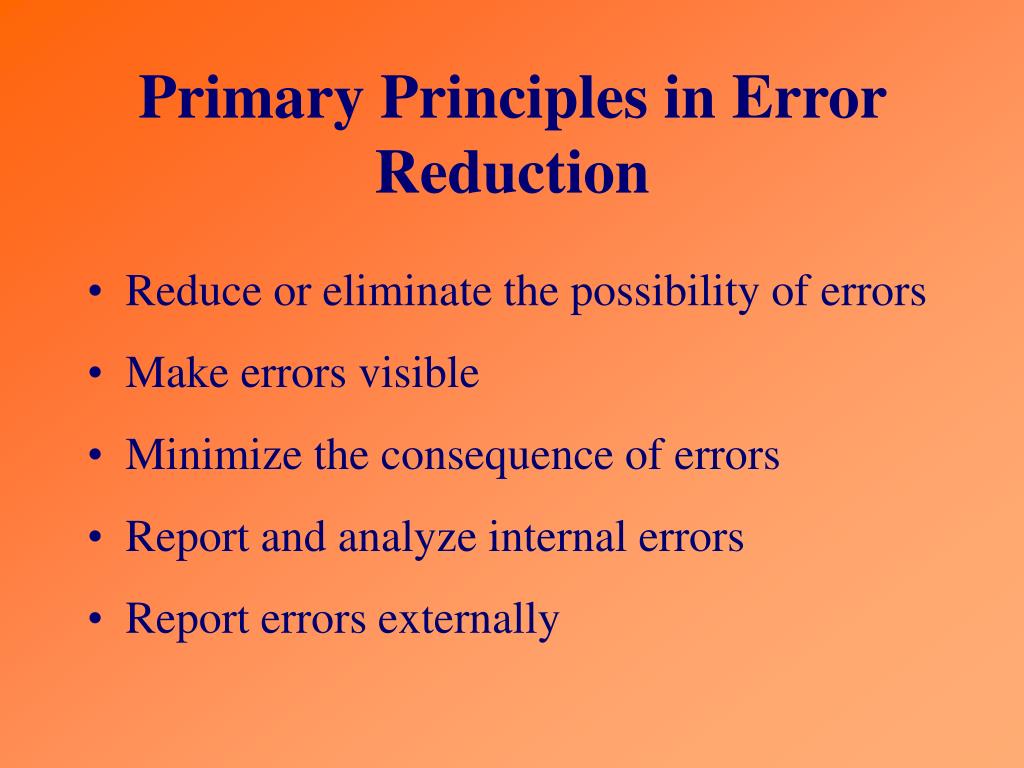 Primary Principles in Error Reduction

• Reduce or eliminate the possibility of errors
• Make errors visible
• Minimize the consequence of errors
• Report and analyze internal errors
• Report errors externally